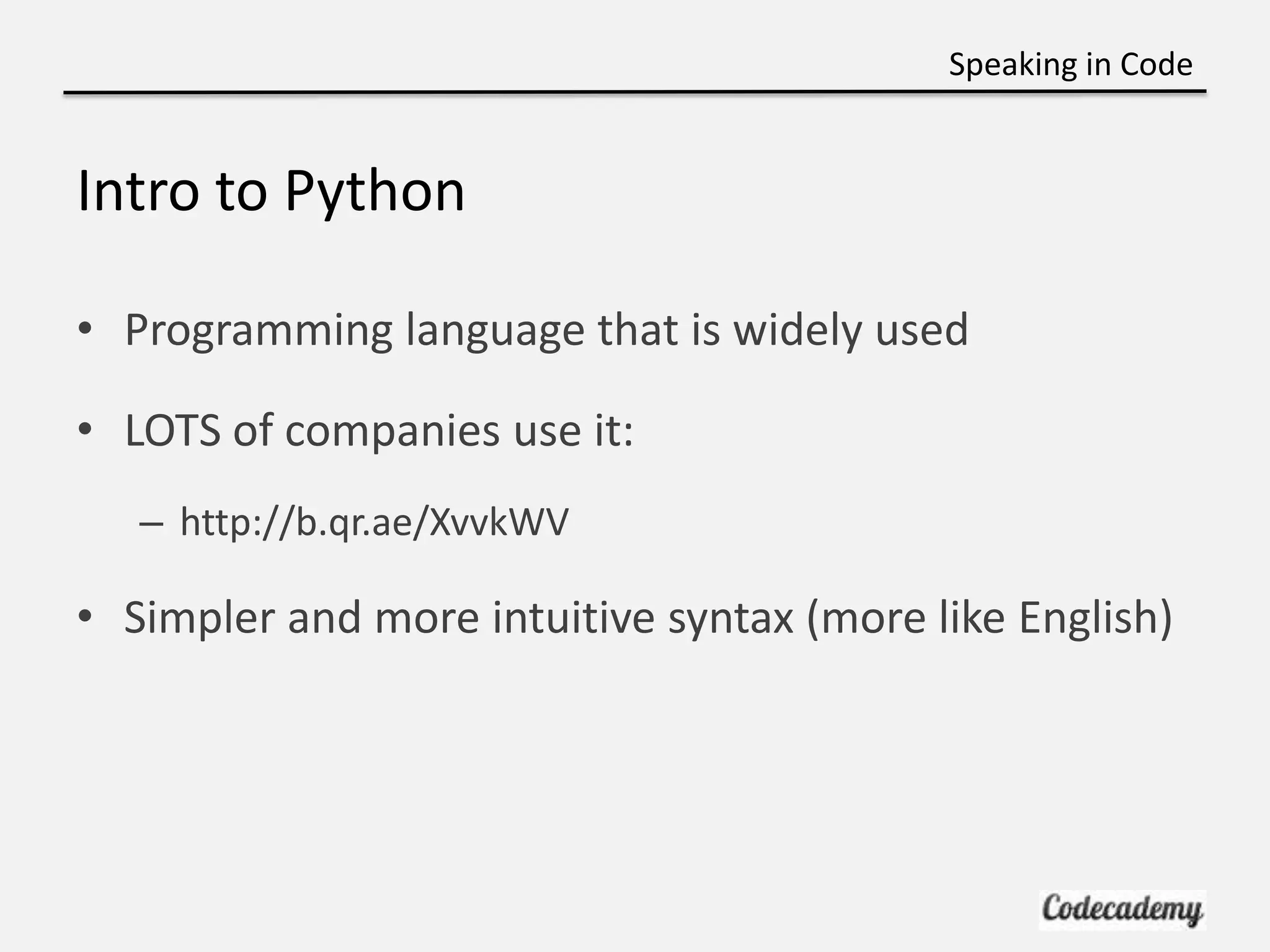 Speaking in Code

Intro to Python

• Programming language that is widely used

• LOTS of companies use it:

– http://b.qr.ae/XvvkWV

• Simpler and more intuitive syntax (more like English)

Codecademy